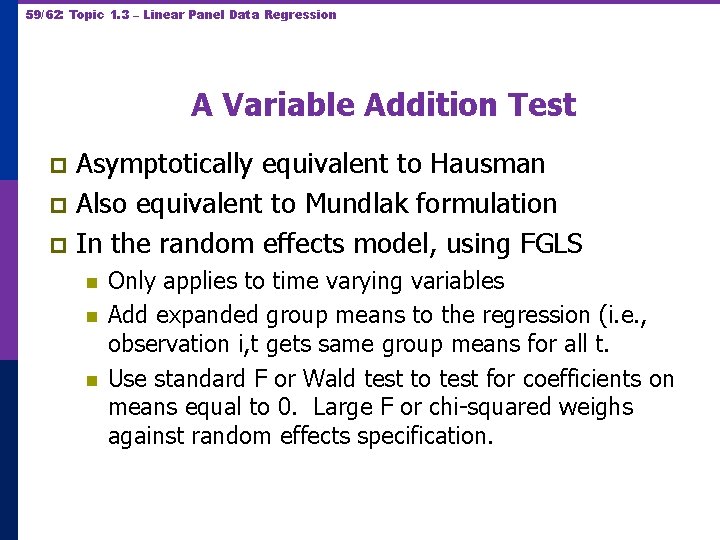 59/62: Topic 1.3 – Linear Panel Data Regression

A Variable Addition Test

Asymptotically equivalent to Hausman

Also equivalent to Mundlak formulation

In the random effects model, using FGLS

Only applies to time varying variables

Add expanded group means to the regression (i.e., observation i,t gets same group means for all t.

Use standard F or Wald test to test for coefficients on means equal to 0. Large F or chi-squared weighs against random effects specification.